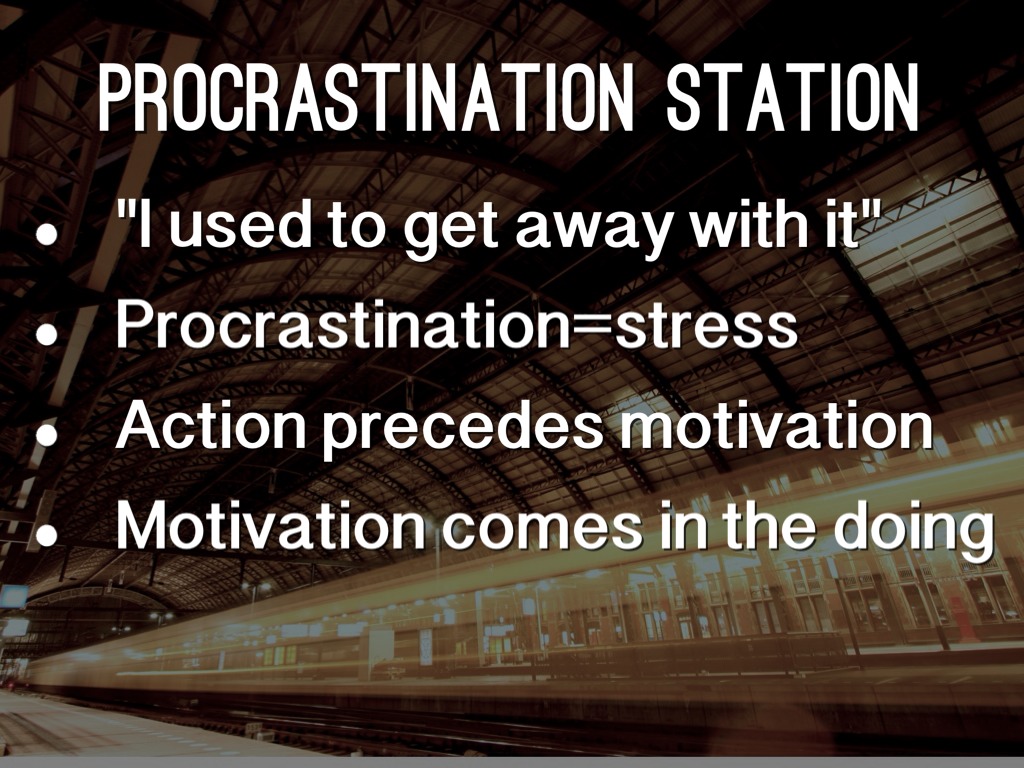 PROCRASTINATION STATION

- "I used to get away with it"
- Procrastination=stress
- Action precedes motivation
- Motivation comes in the doing